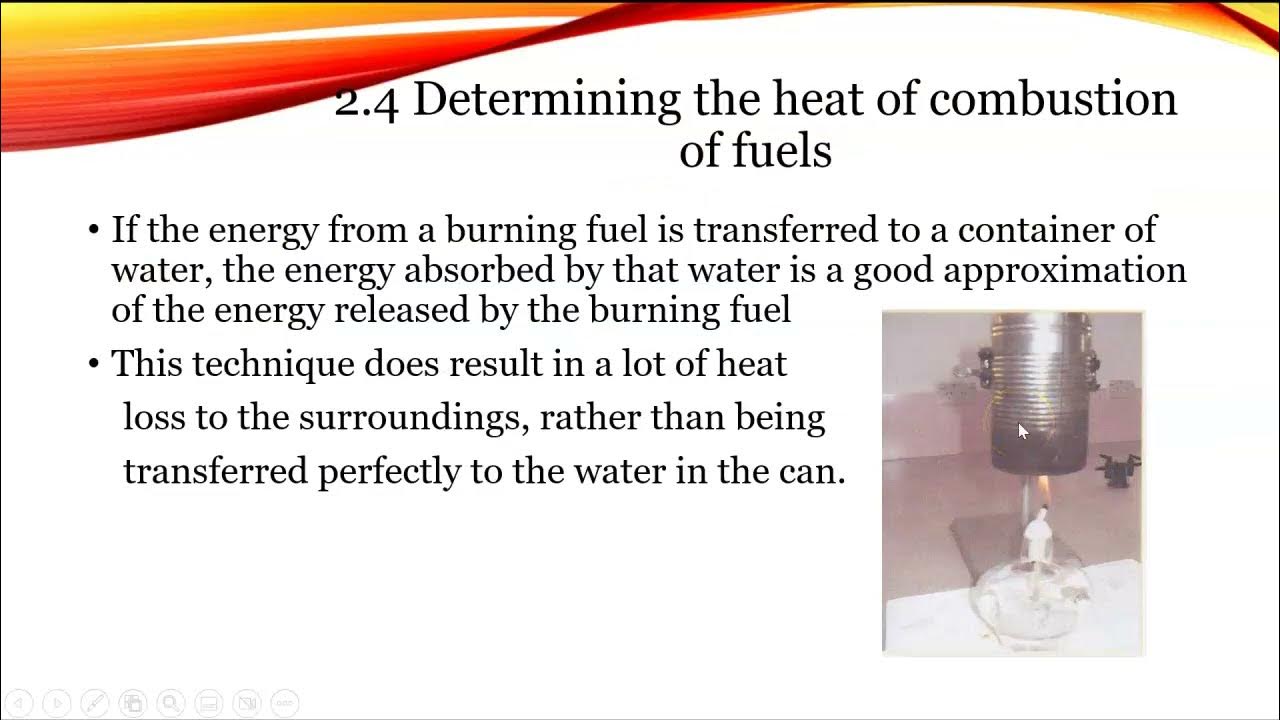 2.4 Determining the heat of combustion of fuels

• If the energy from a burning fuel is transferred to a container of water, the energy absorbed by that water is a good approximation of the energy released by the burning fuel

• This technique does result in a lot of heat loss to the surroundings, rather than being transferred perfectly to the water in the can.